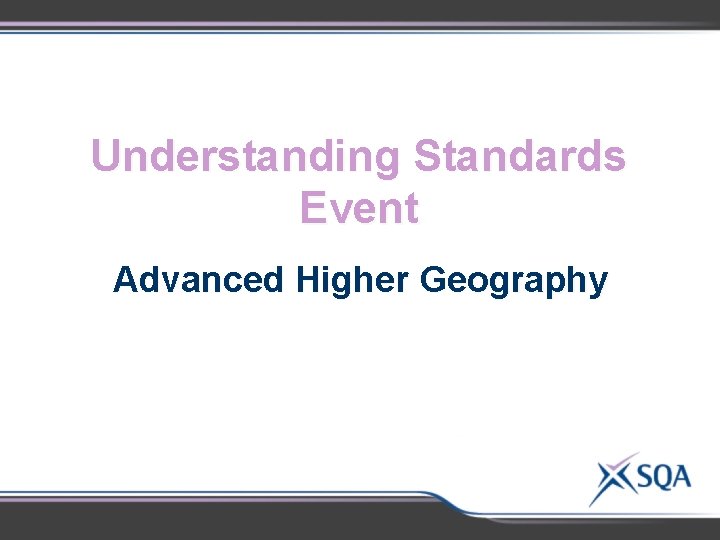 Understanding Standards Event

Advanced Higher Geography

SQA